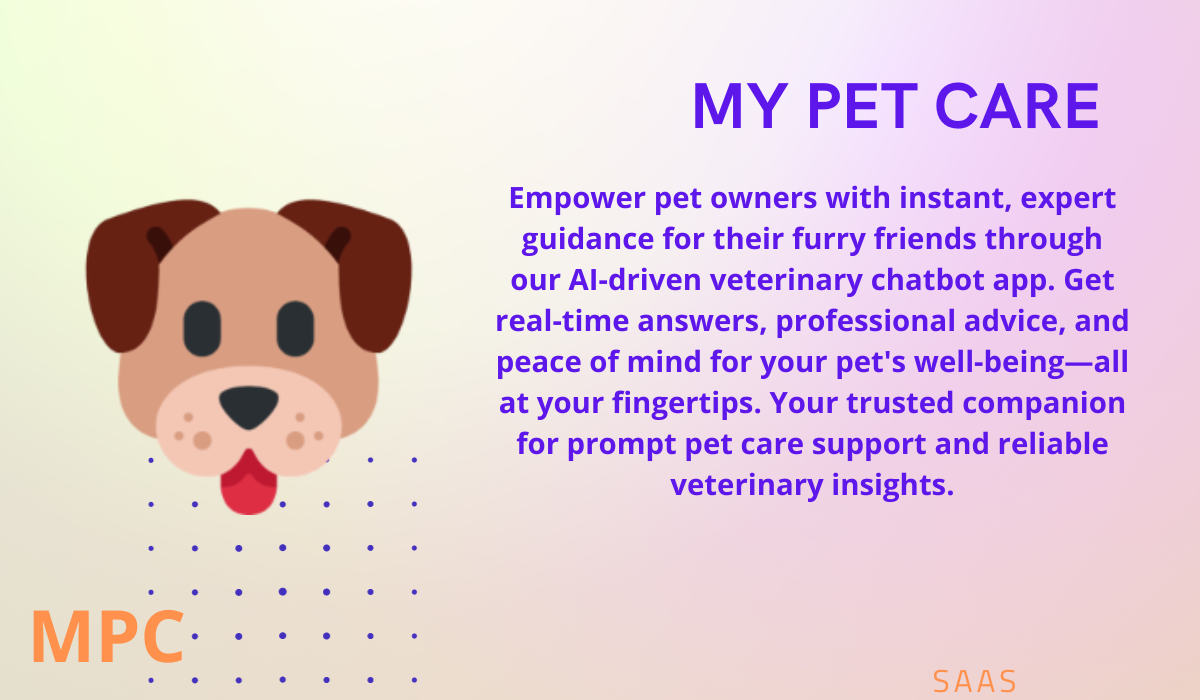 MY PET CARE

Empower pet owners with instant, expert guidance for their furry friends through our AI-driven veterinary chatbot app. Get real-time answers, professional advice, and peace of mind for your pet's well-being—all at your fingertips. Your trusted companion for prompt pet care support and reliable veterinary insights.

MPC

SAAS